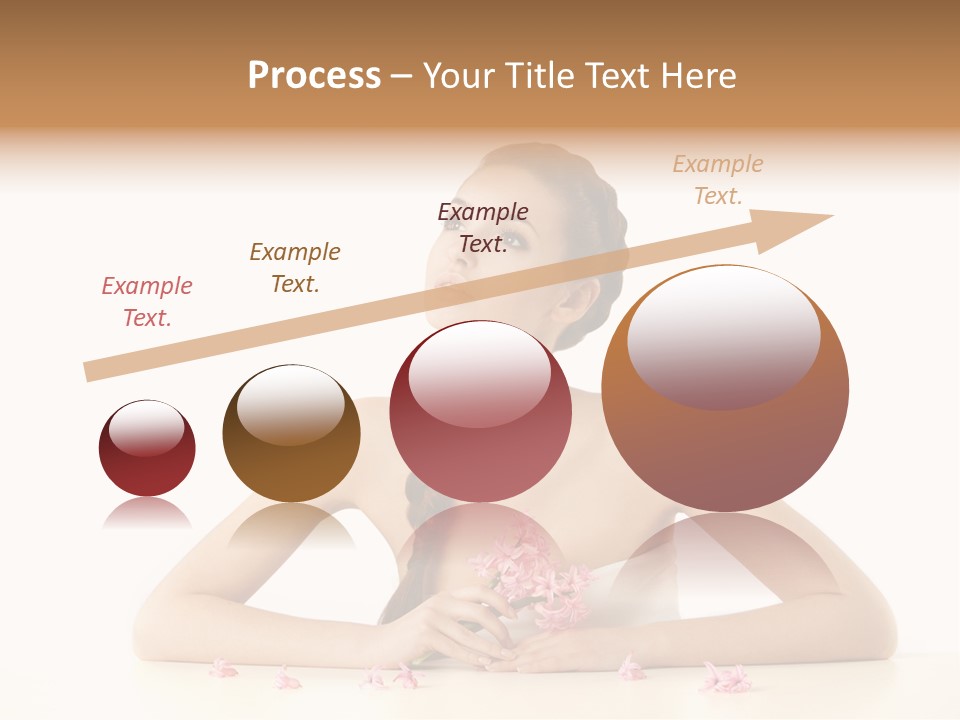 Process – Your Title Text Here

Example Text.

Example Text.

Example Text.

Example Text.